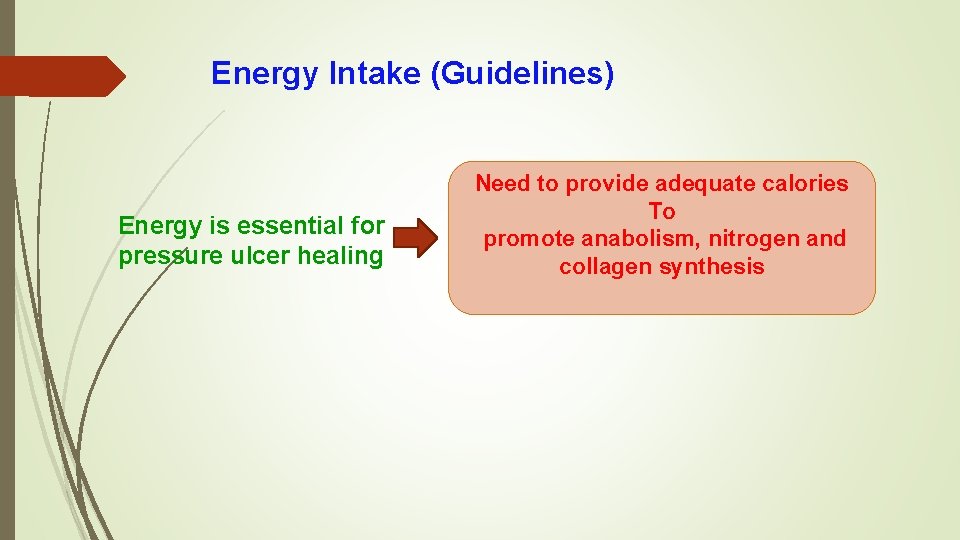 Energy Intake (Guidelines)

Energy is essential for pressure ulcer healing

Need to provide adequate calories To promote anabolism, nitrogen and collagen synthesis